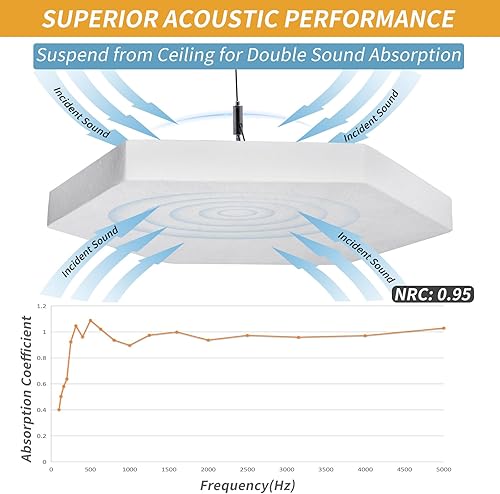 SUPERIOR ACOUSTIC PERFORMANCE

Suspend from Ceiling for Double Sound Absorption

Incident Sound

Incident Sound

Incident Sound

Incident Sound

NRC: 0.95

Absorption Coefficient

1.2
1
0.8
0.6
0.4
0.2
0

0 500 1000 1500 2000 2500 3000 3500 4000 4500 5000

Frequency(Hz)